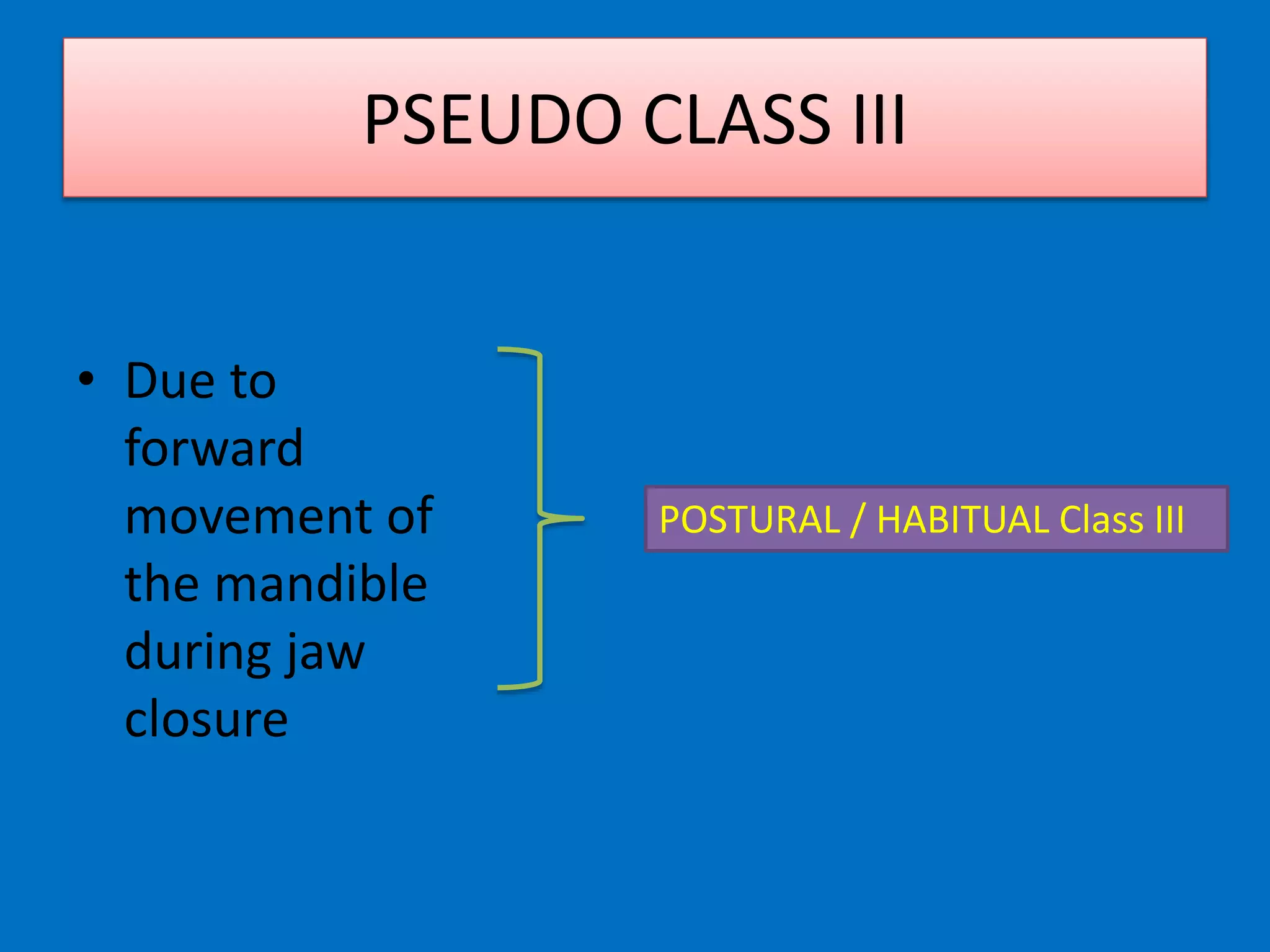 PSEUDO CLASS III

• Due to forward movement of the mandible during jaw closure

POSTURAL / HABITUAL Class III